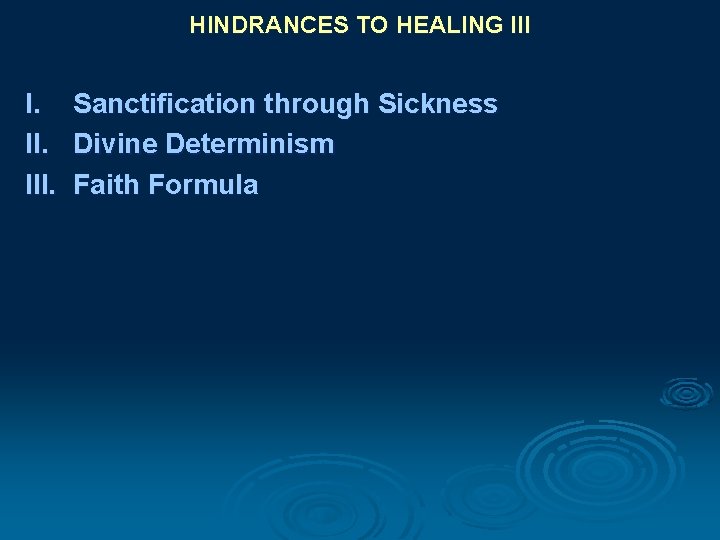 HINDRANCES TO HEALING III

I. Sanctification through Sickness
II. Divine Determinism
III. Faith Formula